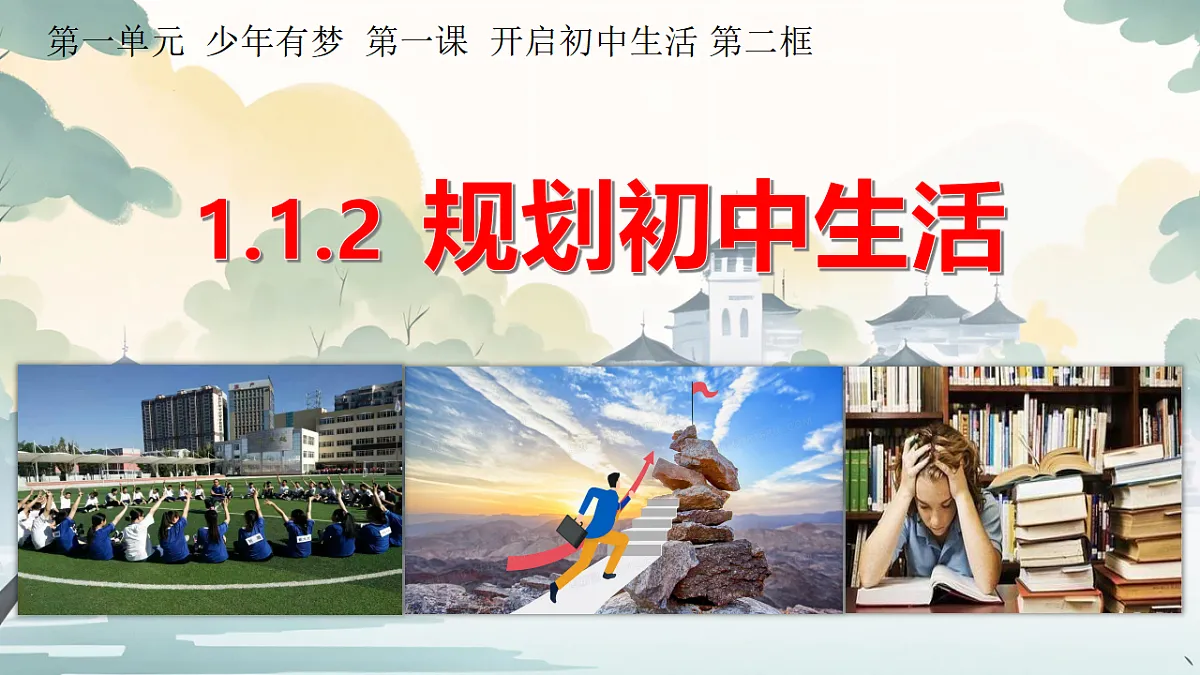 第一单元 少年有梦 第一课 开启初中生活 第二框

1.1.2 规划初中生活